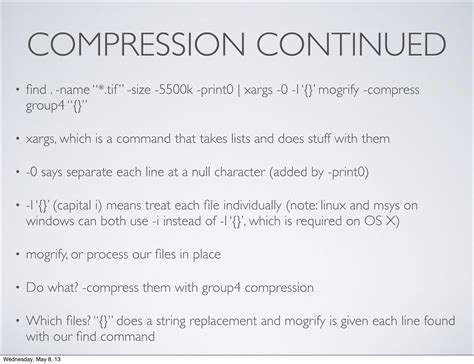 COMPRESSION CONTINUED

• find . -name "*.tif" -size -5500k -print0 | xargs -0 -I '{}' mogrify -compress group4 "{}"

• xargs, which is a command that takes lists and does stuff with them

• -0 says separate each line at a null character (added by -print0)

• -I '{}' (capital i) means treat each file individually (note: linux and msys on windows can both use -i instead of -I '{}', which is required on OS X)

• mogrify, or process our files in place

• Do what? -compress them with group4 compression

• Which files? "{}" does a string replacement and mogrify is given each line found with our find command

Wednesday, May 8, 13